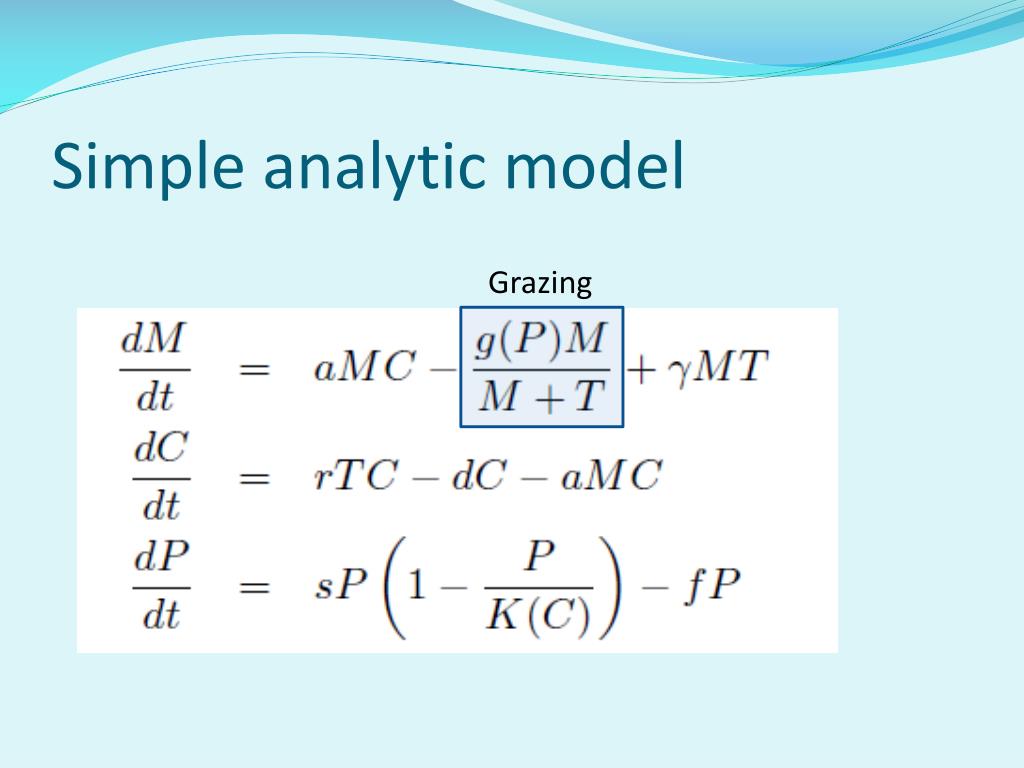 Simple analytic model

Grazing

$\frac{dM}{dt} = aMC - \frac{g(P)M}{M+T} + \gamma MT$

$\frac{dC}{dt} = rTC - dC - aMC$

$\frac{dP}{dt} = sP\left(1 - \frac{P}{K(C)}\right) - fP$